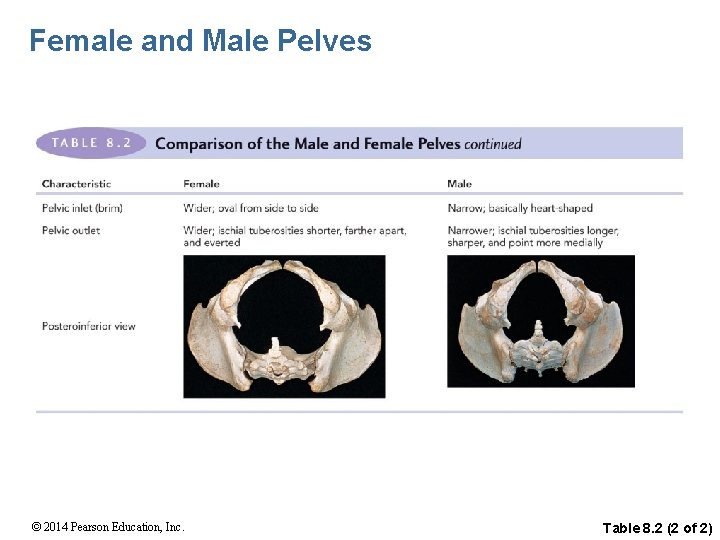 Female and Male Pelves

TABLE 8.2 Comparison of the Male and Female Pelves continued

| Characteristic | Female | Male |
|---|---|---|
| Pelvic inlet (brim) | Wider; oval from side to side | Narrow; basically heart-shaped |
| Pelvic outlet | Wider; ischial tuberosities shorter, farther apart, and everted | Narrower; ischial tuberosities longer, sharper, and point more medially |
| Posteroinferior view | | |

© 2014 Pearson Education, Inc.

Table 8.2 (2 of 2)